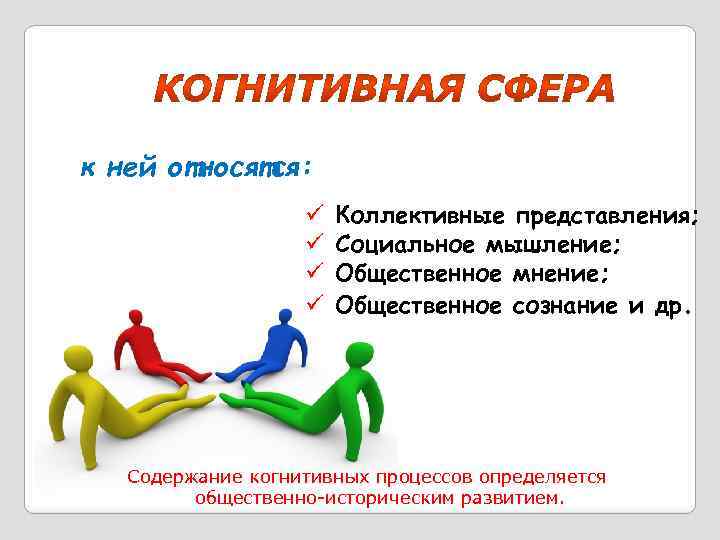 КОГНИТИВНАЯ СФЕРА

к ней относятся:

✓ Коллективные представления;
✓ Социальное мышление;
✓ Общественное мнение;
✓ Общественное сознание и др.

Содержание когнитивных процессов определяется общественно-историческим развитием.